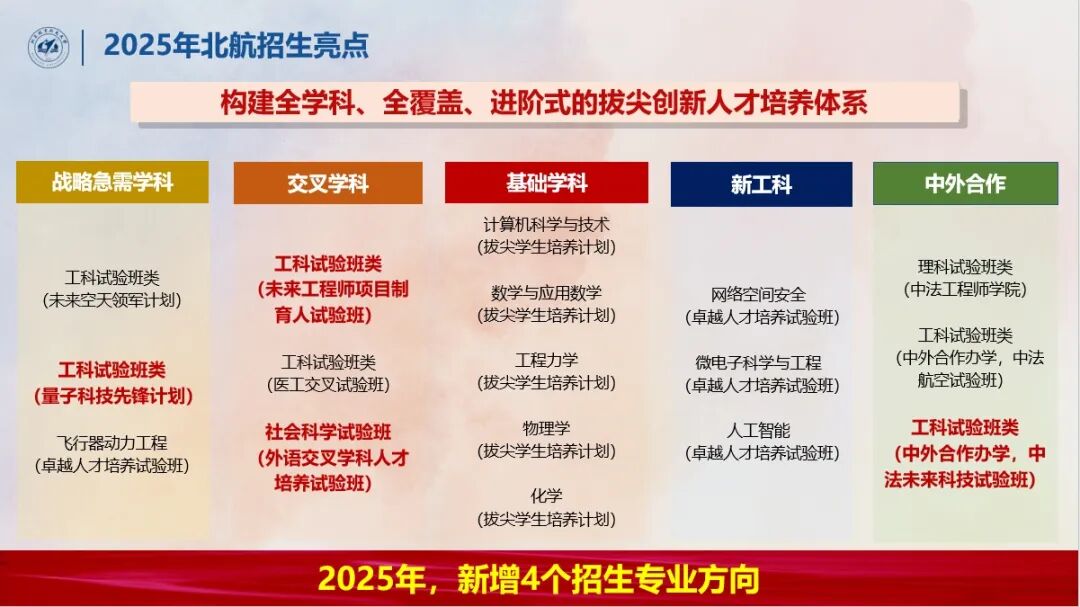 2025年北航招生亮点

构建全学科、全覆盖、进阶式的拔尖创新人才培养体系

战略急需学科

工科试验班类
(未来空天领军计划)

工科试验班类
(量子科技先锋计划)

飞行器动力工程
(卓越人才培养试验班)

交叉学科

工科试验班类
(未来工程师项目制育人试验班)

工科试验班类
(医工交叉试验班)

社会科学试验班
(外语交叉学科人才培养试验班)

基础学科

计算机科学与技术
(拔尖学生培养计划)

数学与应用数学
(拔尖学生培养计划)

工程力学
(拔尖学生培养计划)

物理学
(拔尖学生培养计划)

化学
(拔尖学生培养计划)

新工科

网络空间安全
(卓越人才培养试验班)

微电子科学与工程
(卓越人才培养试验班)

人工智能
(卓越人才培养试验班)

中外合作

理科试验班类
(中法工程师学院)

工科试验班类
(中外合作办学，中法航空试验班)

工科试验班类
(中外合作办学，中法未来科技试验班)

2025年，新增4个招生专业方向